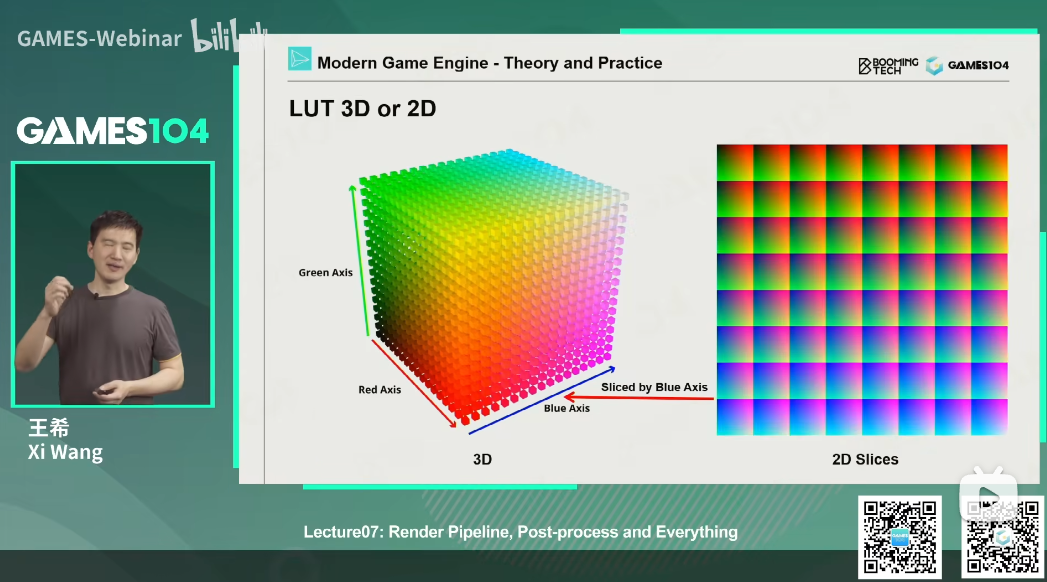 GAMES-Webinar bilibili

GAMES104

王希
Xi Wang

Modern Game Engine - Theory and Practice

BOOMING TECH GAMES104

LUT 3D or 2D

Green Axis

Red Axis

Blue Axis

Sliced by Blue Axis

3D

2D Slices

Lecture07: Render Pipeline, Post-process and Everything